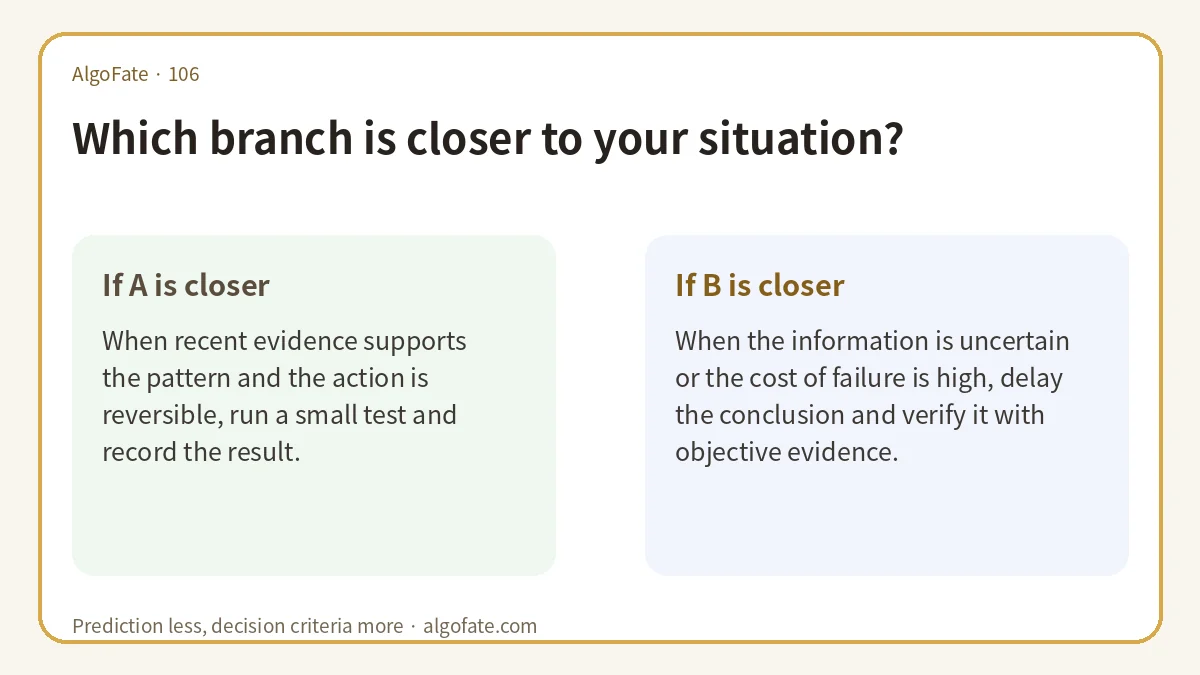 AlgoFate · 106

Which branch is closer to your situation?

If A is closer

When recent evidence supports the pattern and the action is reversible, run a small test and record the result.

If B is closer

When the information is uncertain or the cost of failure is high, delay the conclusion and verify it with objective evidence.

Prediction less, decision criteria more · algofate.com